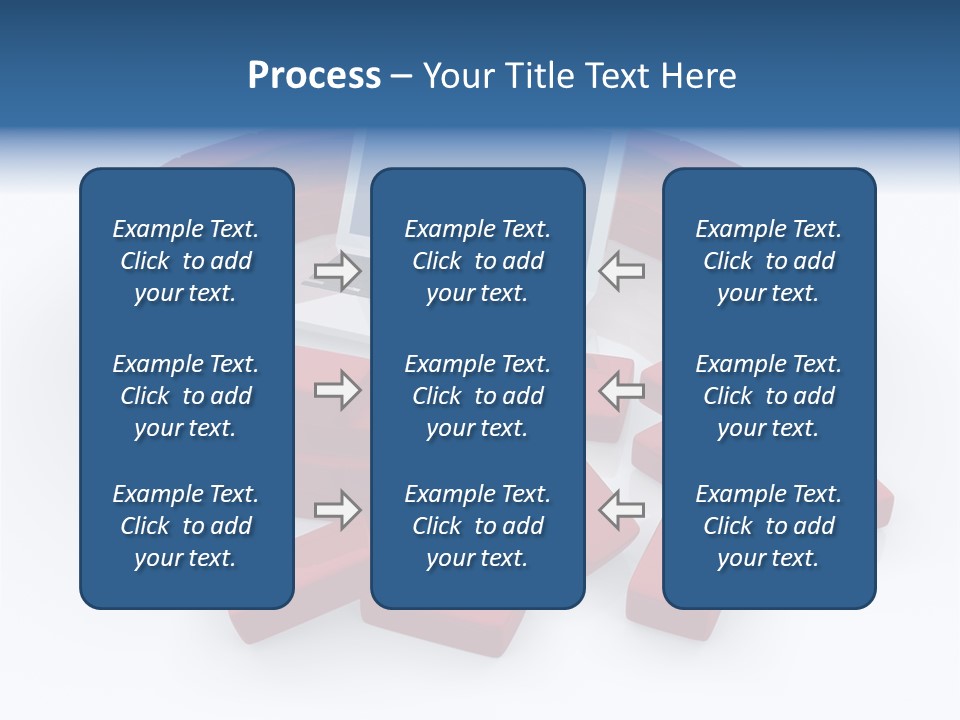 Process – Your Title Text Here

Example Text. Click to add your text.

Example Text. Click to add your text.

Example Text. Click to add your text.

Example Text. Click to add your text.

Example Text. Click to add your text.

Example Text. Click to add your text.

Example Text. Click to add your text.

Example Text. Click to add your text.

Example Text. Click to add your text.